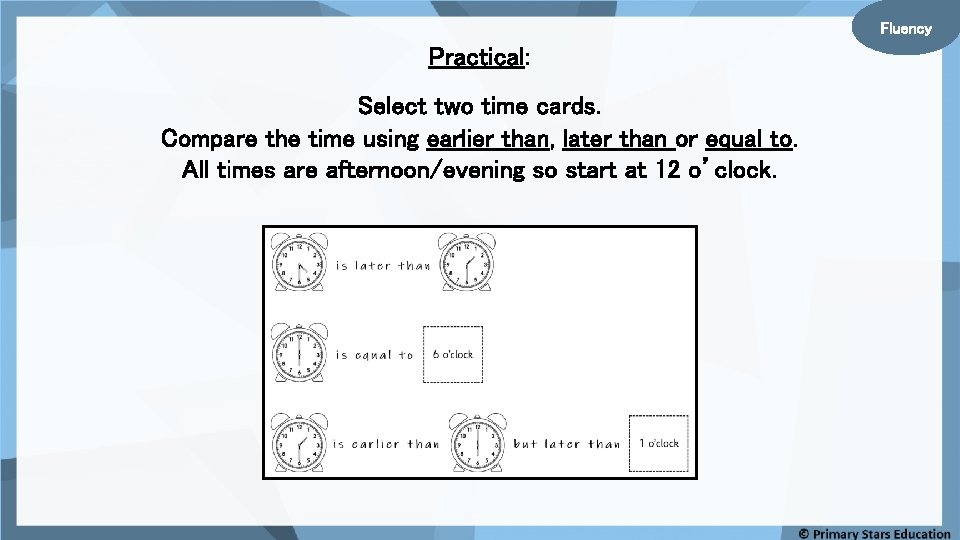 Fluency

Practical:

Select two time cards.
Compare the time using earlier than, later than or equal to.
All times are afternoon/evening so start at 12 o'clock.

is later than

is equal to 6 o'clock

is earlier than but later than 1 o'clock

© Primary Stars Education